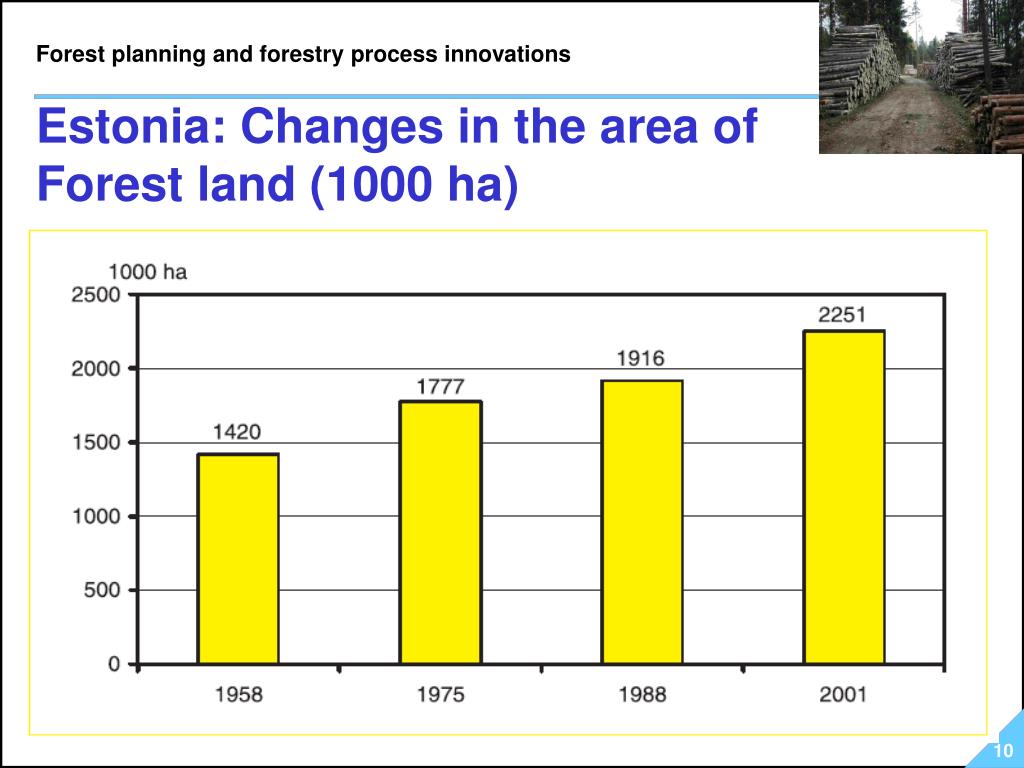 Forest planning and forestry process innovations

Estonia: Changes in the area of Forest land (1000 ha)

1000 ha
2500
2000
1500
1000
500
0

1420
1777
1916
2251

1958
1975
1988
2001

10